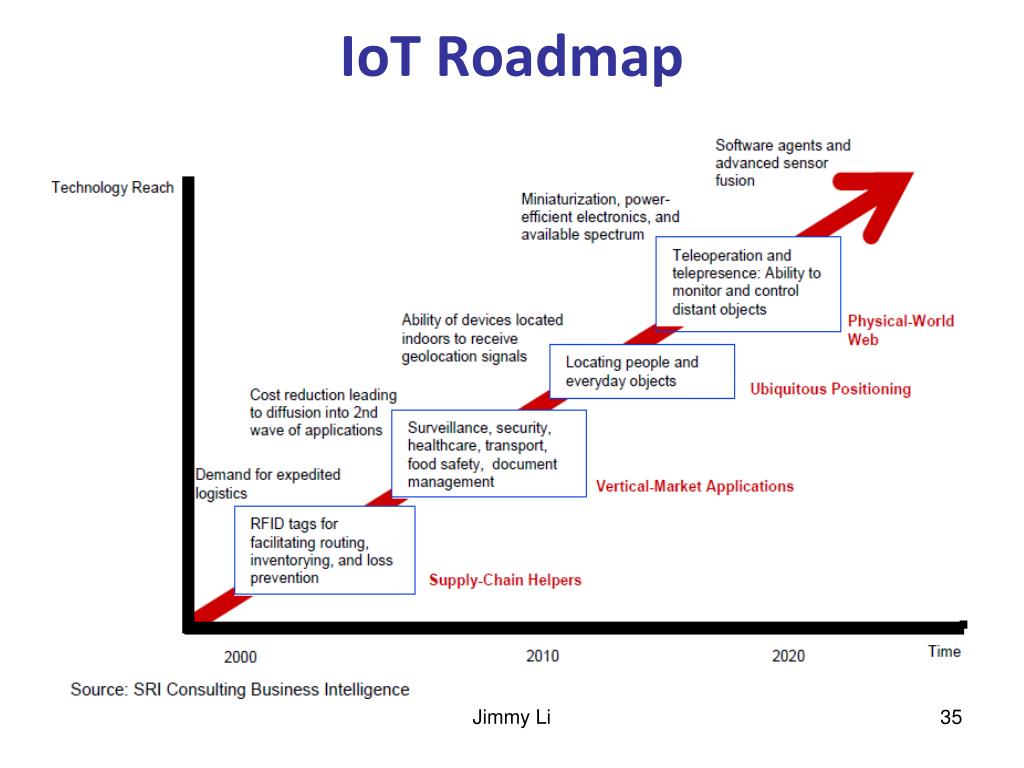 IoT Roadmap

Technology Reach

Software agents and advanced sensor fusion

Miniaturization, power-efficient electronics, and available spectrum

Teleoperation and telepresence: Ability to monitor and control distant objects

Physical-World Web

Ability of devices located indoors to receive geolocation signals

Locating people and everyday objects

Ubiquitous Positioning

Cost reduction leading to diffusion into 2nd wave of applications

Surveillance, security, healthcare, transport, food safety, document management

Vertical-Market Applications

Demand for expedited logistics

RFID tags for facilitating routing, inventorying, and loss prevention

Supply-Chain Helpers

2000

2010

2020

Time

Source: SRI Consulting Business Intelligence

Jimmy Li

35